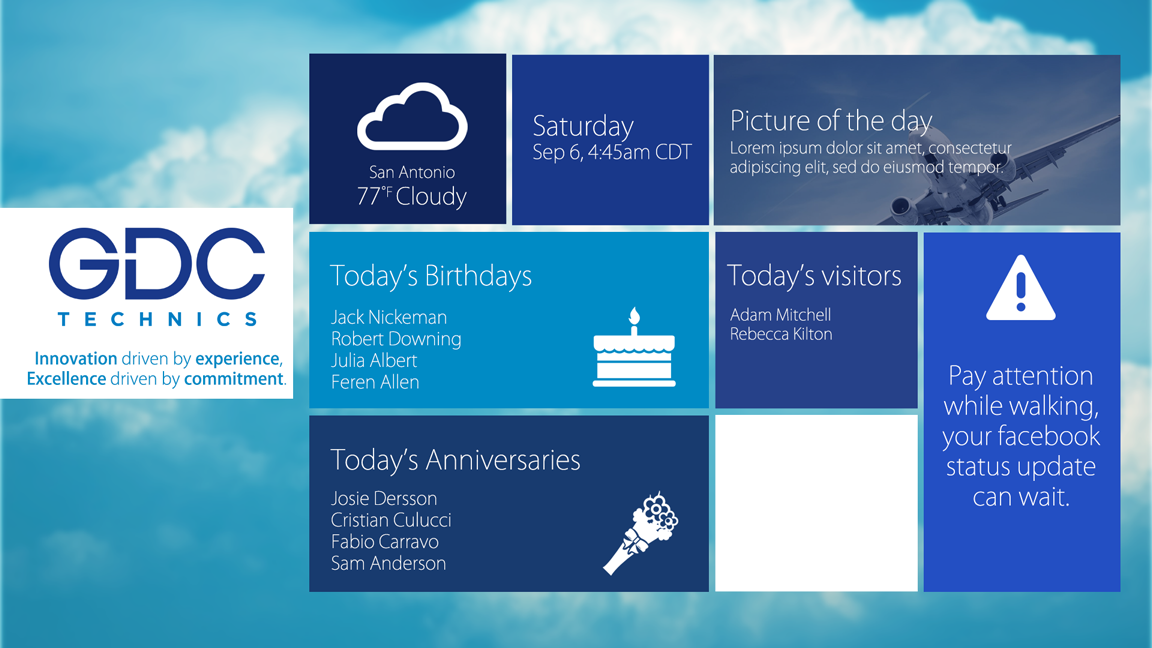 GDC
TECHNICS
Innovation driven by experience, Excellence driven by commitment.

San Antonio
77°F Cloudy

Saturday
Sep 6, 4:45am CDT

Picture of the day
Lorem ipsum dolor sit amet, consectetur adipiscing elit, sed do eiusmod tempor.

Today's Birthdays
Jack Nickeman
Robert Downing
Julia Albert
Feren Allen

Today's visitors
Adam Mitchell
Rebecca Kilton

Pay attention while walking, your facebook status update can wait.

Today's Anniversaries
Josie Dersson
Cristian Culucci
Fabio Carravo
Sam Anderson